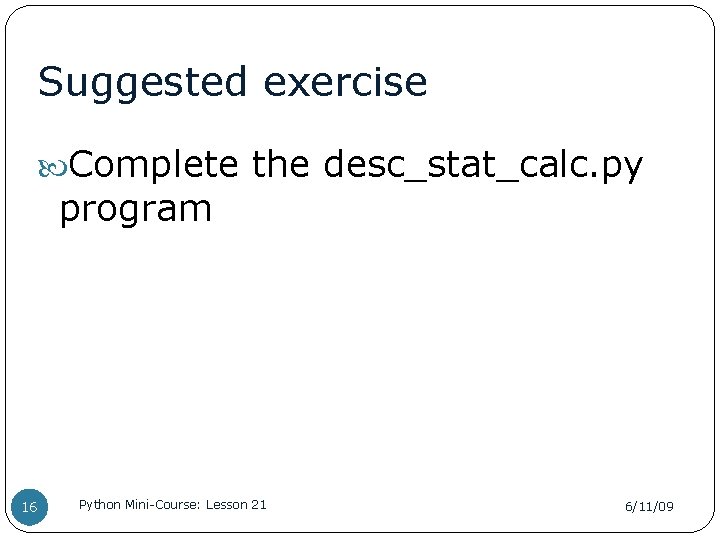 Suggested exercise

Complete the desc_stat_calc.py program

16

Python Mini-Course: Lesson 21

6/11/09